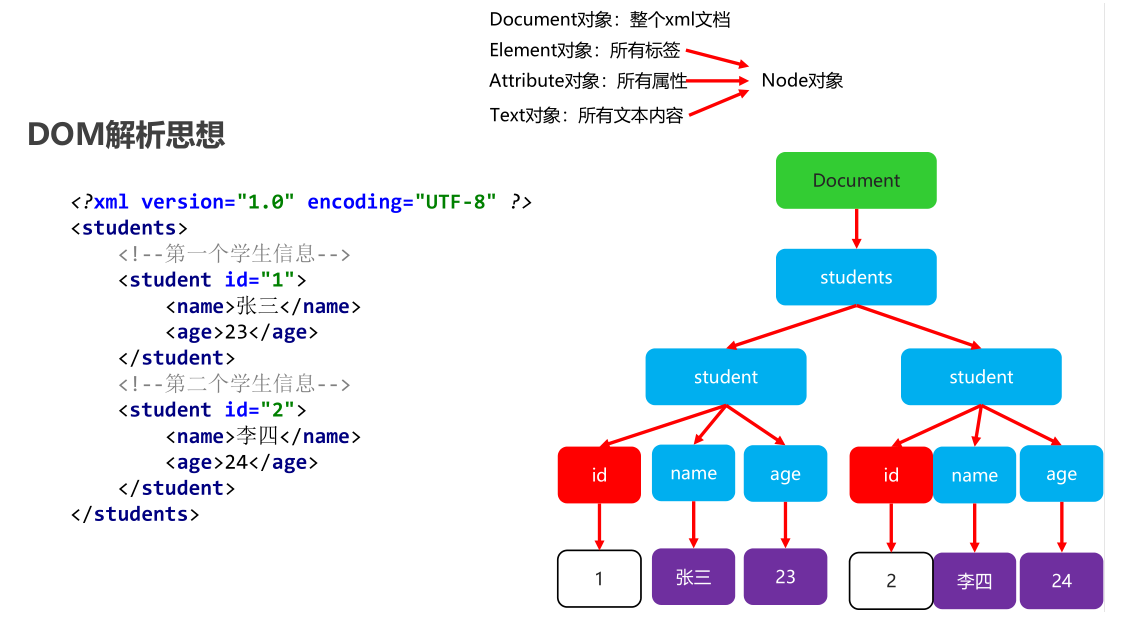 Document对象：整个xml文档
Element对象：所有标签
Attribute对象：所有属性
Text对象：所有文本内容
Node对象

DOM解析思想

<?xml version="1.0" encoding="UTF-8" ?>
<students>
<!--第一个学生信息-->
<student id="1">
<name>张三</name>
<age>23</age>
</student>
<!--第二个学生信息-->
<student id="2">
<name>李四</name>
<age>24</age>
</student>
</students>

Document
students
student
student
id
name
age
id
name
age
1
张三
23
2
李四
24